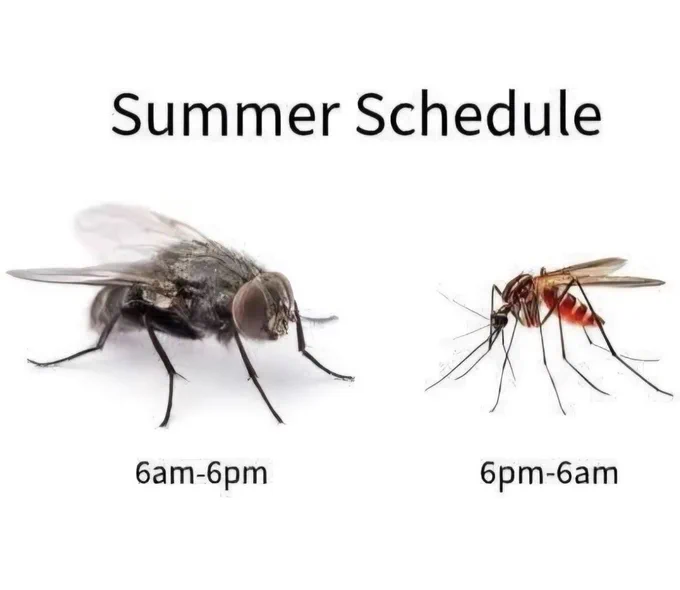 Summer Schedule

6am-6pm

6pm-6am